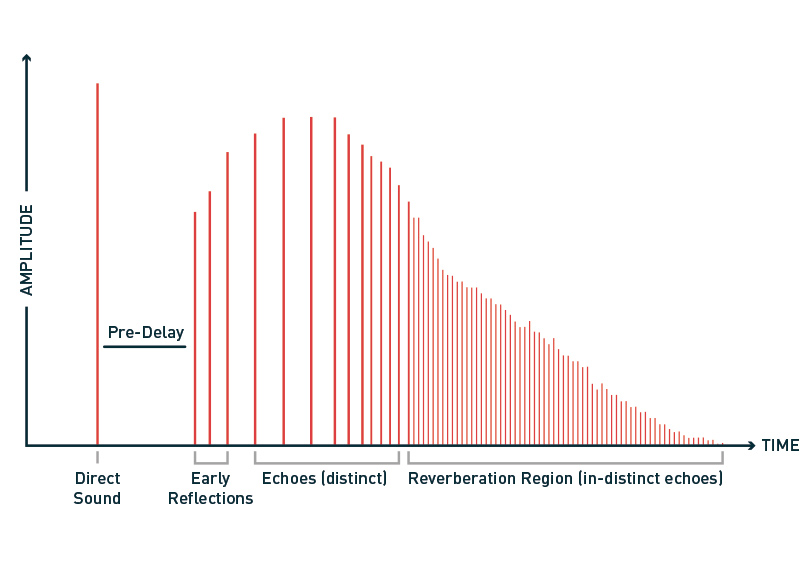 AMPLITUDE

Pre-Delay

TIME

Direct Sound

Early Reflections

Echoes (distinct)

Reverberation Region (in-distinct echoes)